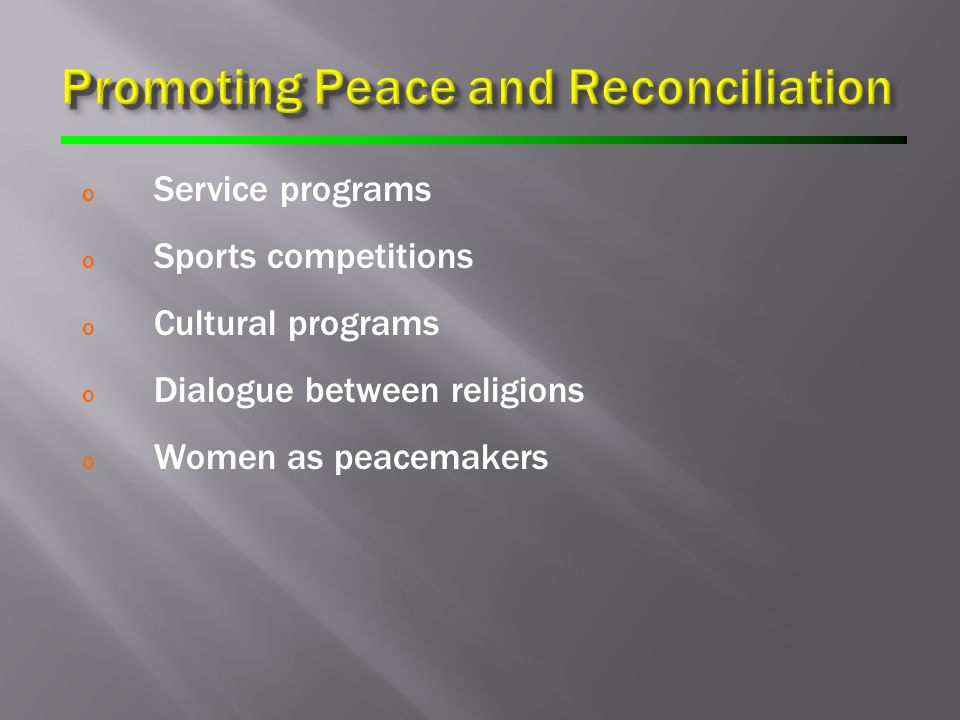 Promoting Peace and Reconciliation

o Service programs

o Sports competitions

o Cultural programs

o Dialogue between religions

o Women as peacemakers